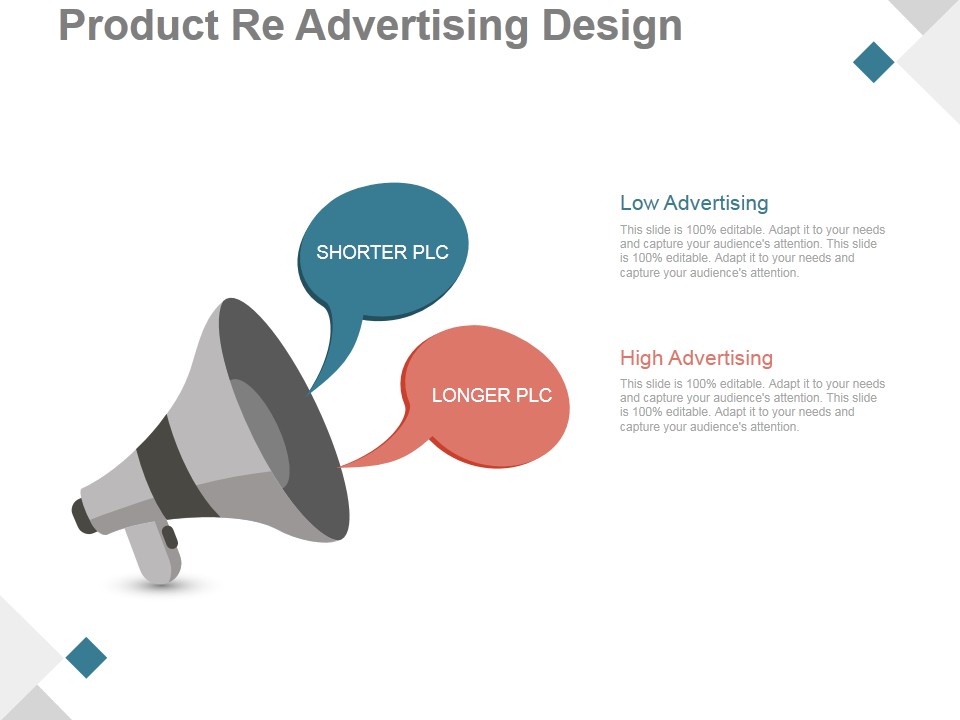 Product Re Advertising Design

SHORTER PLC

LONGER PLC

Low Advertising

This slide is 100% editable. Adapt it to your needs and capture your audience's attention. This slide is 100% editable. Adapt it to your needs and capture your audience's attention.

High Advertising

This slide is 100% editable. Adapt it to your needs and capture your audience's attention. This slide is 100% editable. Adapt it to your needs and capture your audience's attention.